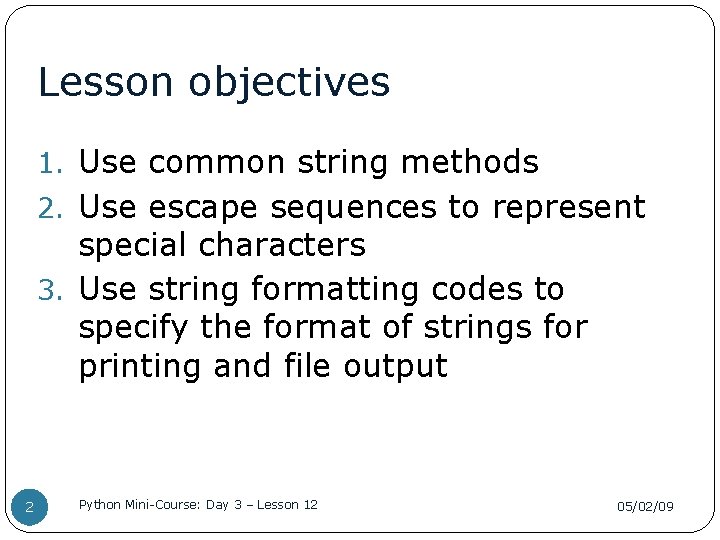 Lesson objectives

1. Use common string methods
2. Use escape sequences to represent special characters
3. Use string formatting codes to specify the format of strings for printing and file output

2

Python Mini-Course: Day 3 – Lesson 12

05/02/09